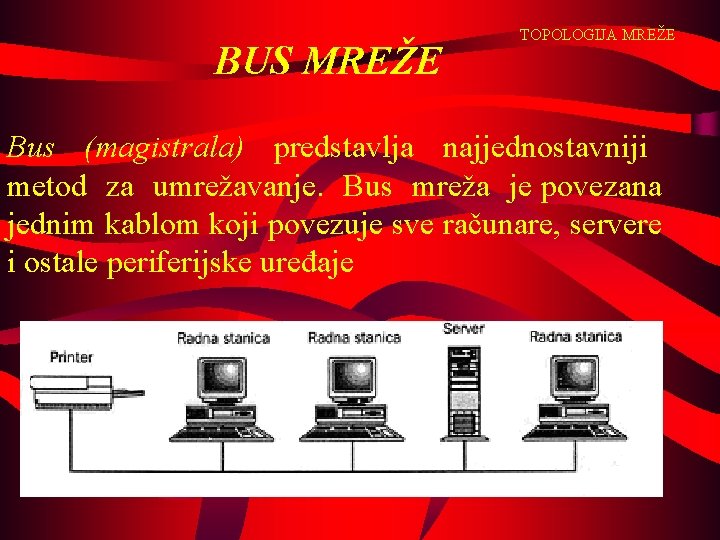 TOPOLOGIJA MREŽE

BUS MREŽE

Bus (magistrala) predstavlja najjednostavniji metod za umrežavanje. Bus mreža je povezana jednim kablom koji povezuje sve računare, servere i ostale periferijske uređaje

Printer
Radna stanica
Radna stanica
Server
Radna stanica